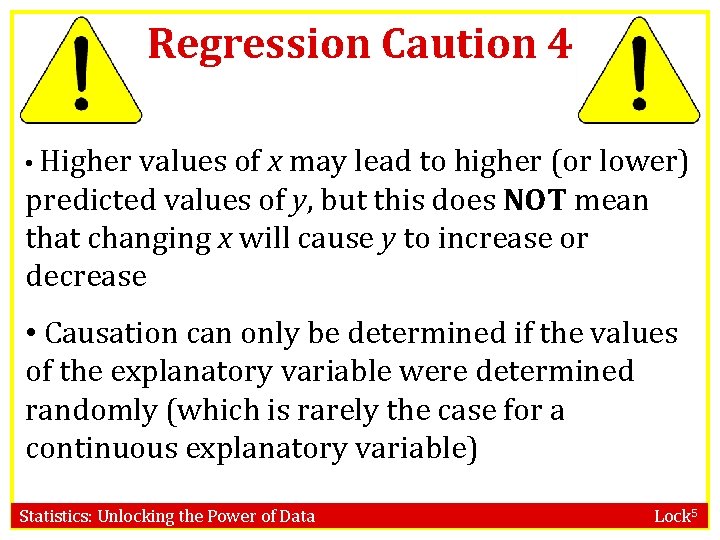 Regression Caution 4

• Higher values of $x$ may lead to higher (or lower) predicted values of $y$, but this does **NOT** mean that changing $x$ will cause $y$ to increase or decrease

• Causation can only be determined if the values of the explanatory variable were determined randomly (which is rarely the case for a continuous explanatory variable)

Statistics: Unlocking the Power of Data

Lock$^5$